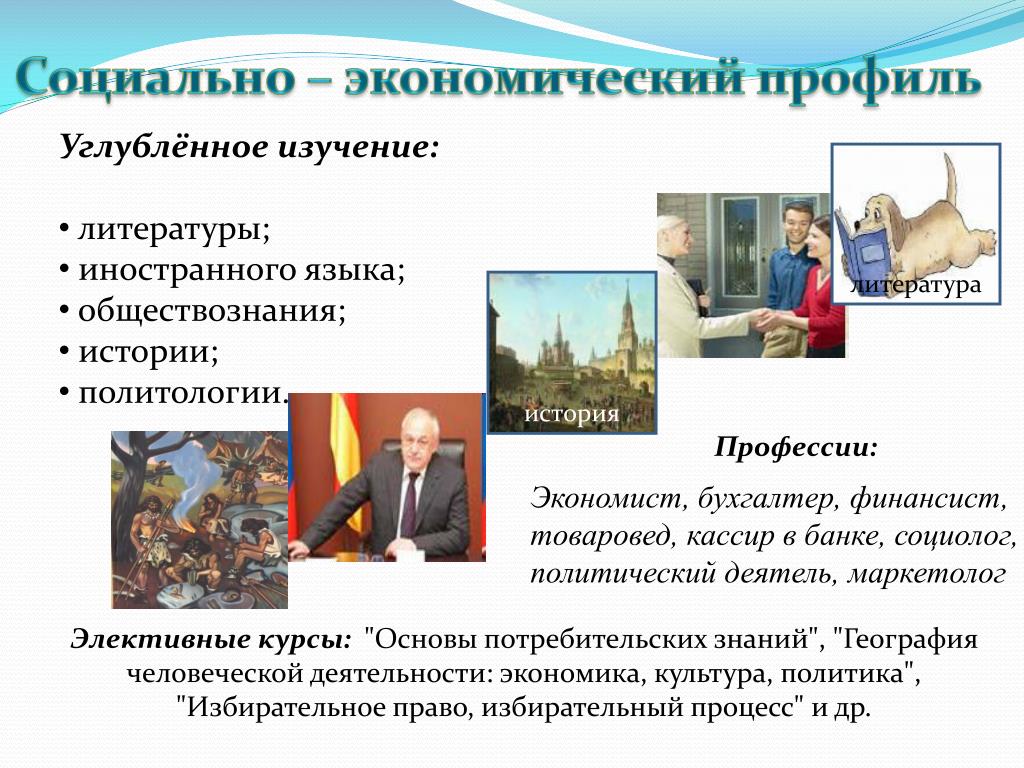 Социально – экономический профиль

Углублённое изучение:

• литературы;
• иностранного языка;
• обществознания;
• истории;
• политологии.

литература

история

Профессии:

Экономист, бухгалтер, финансист, товаровед, кассир в банке, социолог, политический деятель, маркетолог

Элективные курсы: "Основы потребительских знаний", "География человеческой деятельности: экономика, культура, политика", "Избирательное право, избирательный процесс" и др.